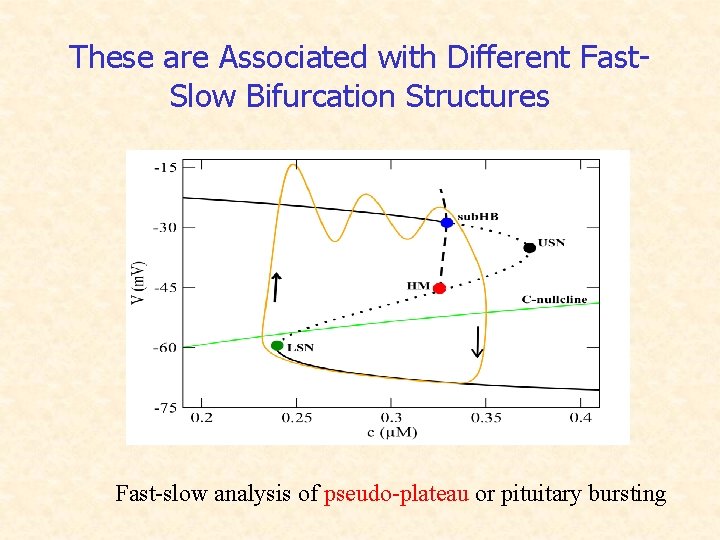 These are Associated with Different Fast-Slow Bifurcation Structures

-15
-30
-45
-60
-75
V (mV)
subHB
USN
HM
C-nullcline
LSN
0.2
0.25
0.3
0.35
0.4
c (μM)

Fast-slow analysis of pseudo-plateau or pituitary bursting